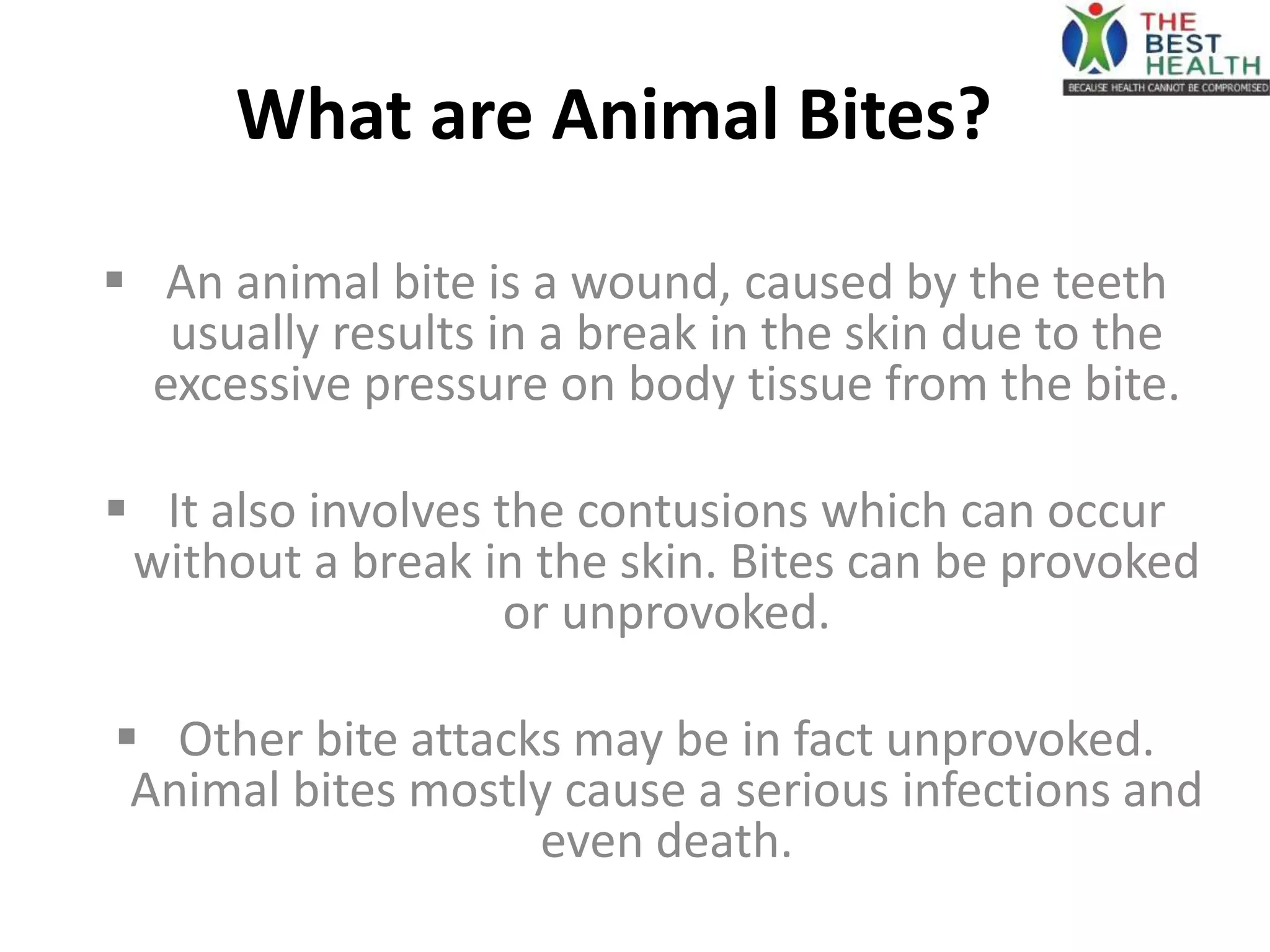 THE BEST HEALTH
BECAUSE HEALTH CANNOT BE COMPROMISED

What are Animal Bites?

▪ An animal bite is a wound, caused by the teeth usually results in a break in the skin due to the excessive pressure on body tissue from the bite.

▪ It also involves the contusions which can occur without a break in the skin. Bites can be provoked or unprovoked.

▪ Other bite attacks may be in fact unprovoked. Animal bites mostly cause a serious infections and even death.